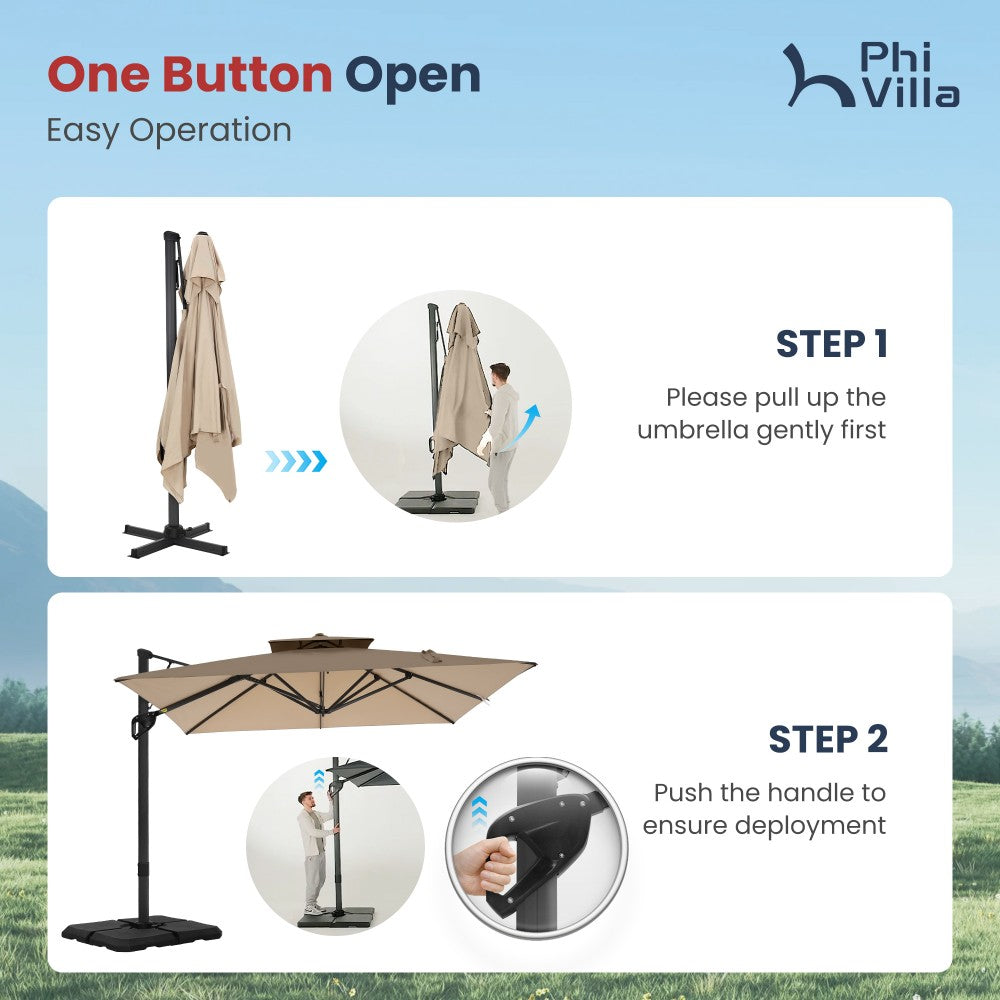 One Button Open
Easy Operation

Phi Villa

STEP 1
Please pull up the umbrella gently first

STEP 2
Push the handle to ensure deployment